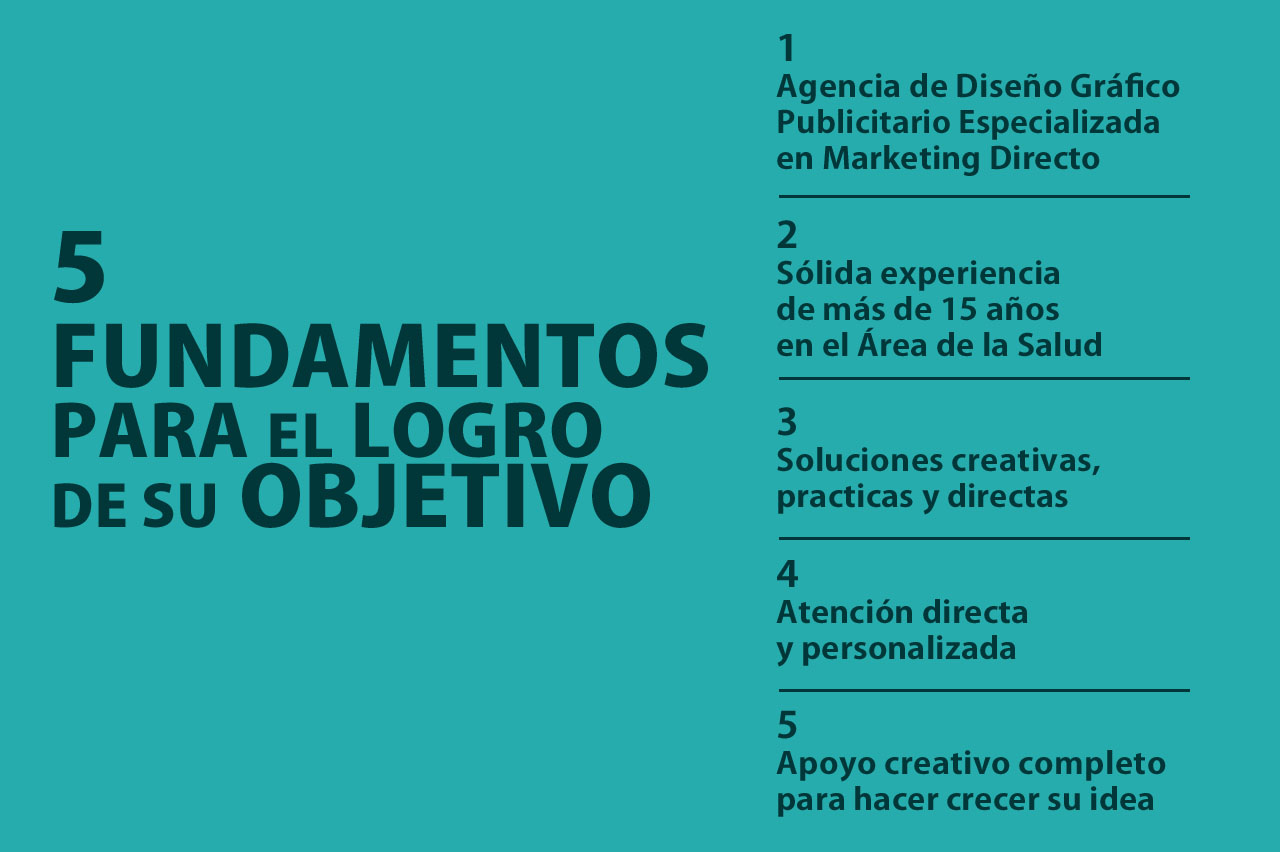 5
FUNDAMENTOS
PARA EL LOGRO
DE SU OBJETIVO

1
Agencia de Diseño Gráfico Publicitario Especializada en Marketing Directo

2
Sólida experiencia de más de 15 años en el Área de la Salud

3
Soluciones creativas, practicas y directas

4
Atención directa y personalizada

5
Apoyo creativo completo para hacer crecer su idea